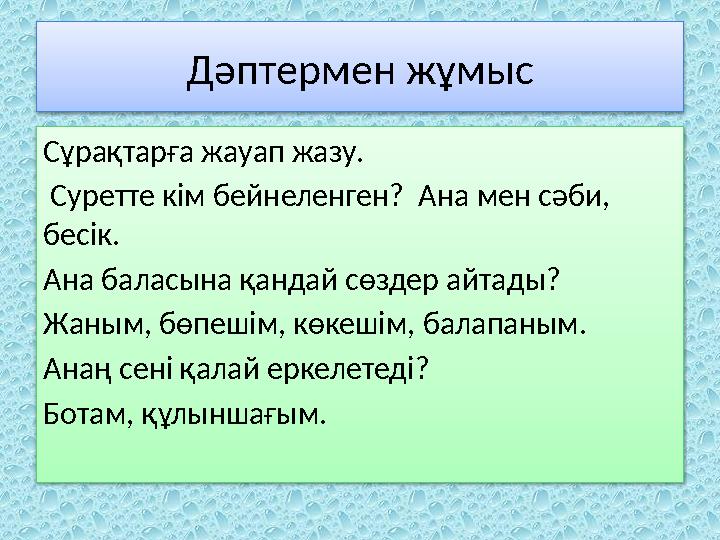 Дәптермен жұмыс

Сұрақтарға жауап жазу.

Суретте кім бейнеленген? Ана мен сәби, бесік.

Ана баласына қандай сөздер айтады?

Жаным, бөпешім, көкешім, балапаным.

Анаң сені қалай еркелетеді?

Ботам, құлыншағым.